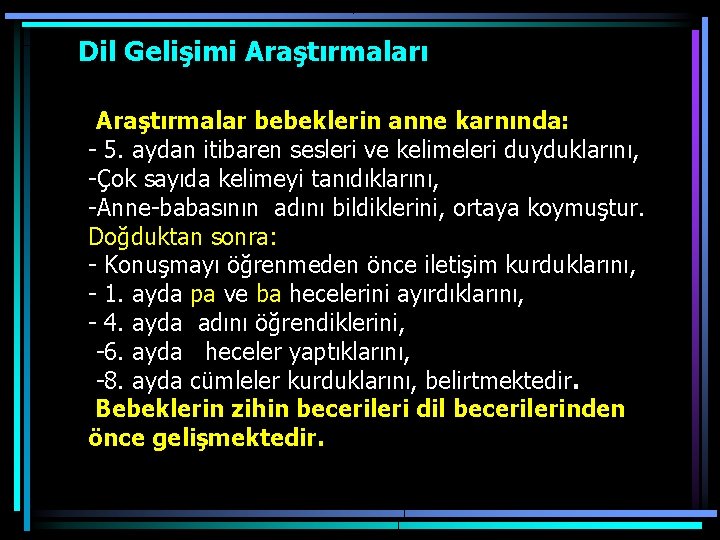 Dil Gelişimi Araştırmaları

Araştırmalar bebeklerin anne karnında:
- 5. aydan itibaren sesleri ve kelimeleri duyduklarını,
-Çok sayıda kelimeyi tanıdıklarını,
-Anne-babasının adını bildiklerini, ortaya koymuştur.
Doğduktan sonra:
- Konuşmayı öğrenmeden önce iletişim kurduklarını,
- 1. ayda pa ve ba hecelerini ayırdıklarını,
- 4. ayda adını öğrendiklerini,
-6. ayda heceler yaptıklarını,
-8. ayda cümleler kurduklarını, belirtmektedir.
Bebeklerin zihin becerileri dil becerilerinden önce gelişmektedir.